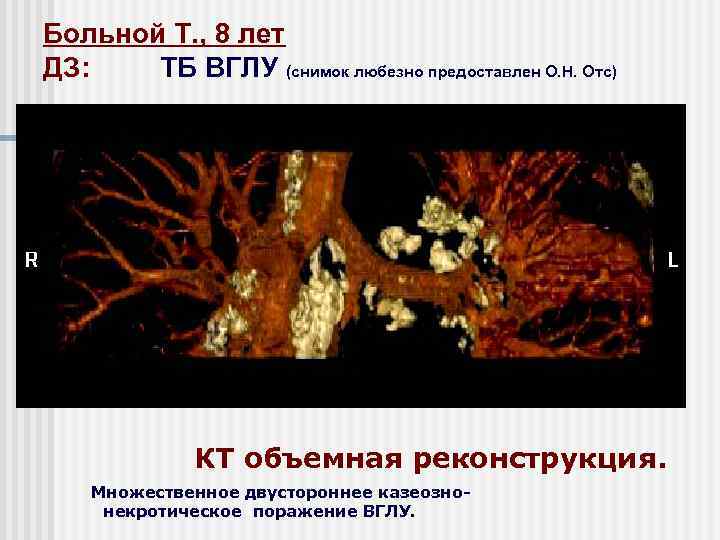 Больной Т., 8 лет
ДЗ: ТБ ВГЛУ (снимок любезно предоставлен О.Н. Отс)

R

L

КТ объемная реконструкция.

Множественное двустороннее казеозно-некротическое поражение ВГЛУ.